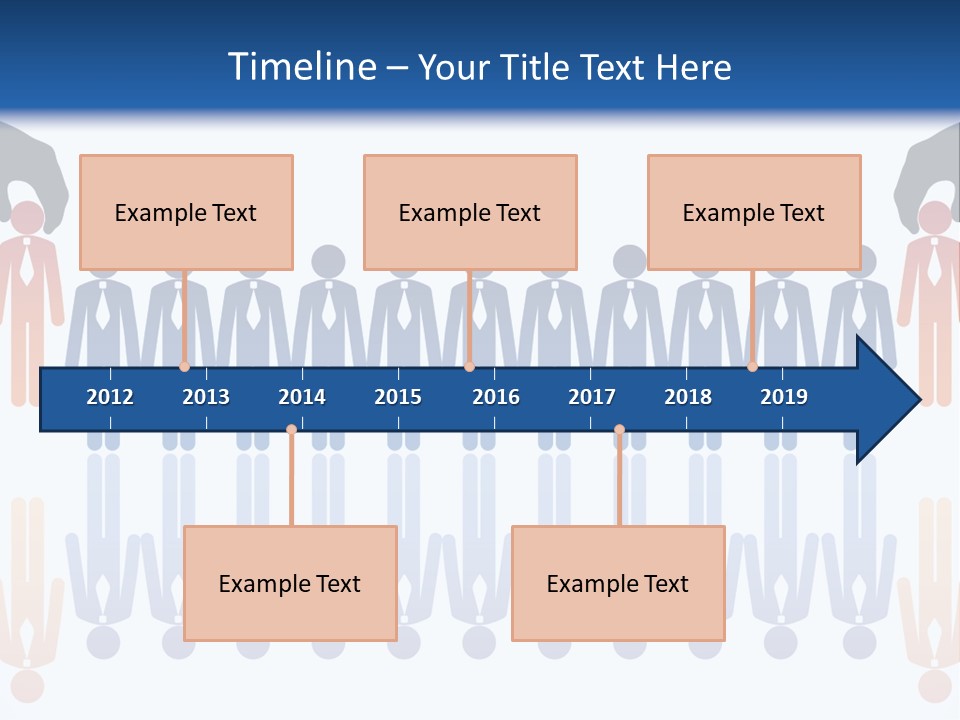 Timeline – Your Title Text Here

Example Text

Example Text

Example Text

2012 2013 2014 2015 2016 2017 2018 2019

Example Text

Example Text